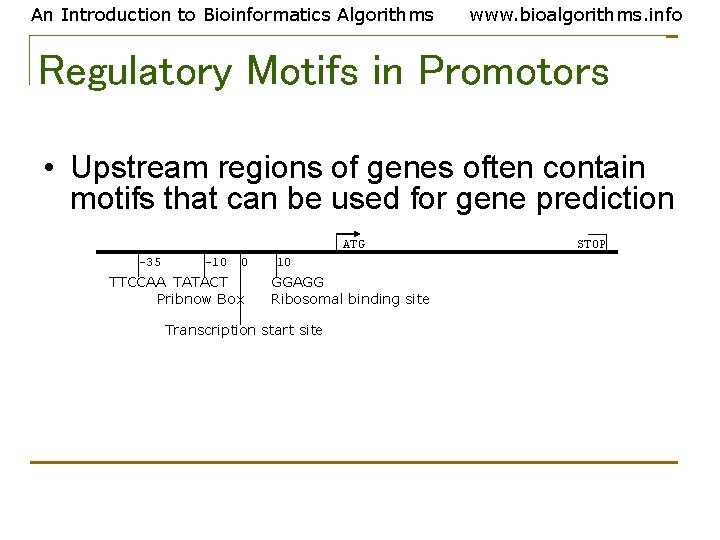 An Introduction to Bioinformatics Algorithms www.bioalgorithms.info

Regulatory Motifs in Promotors

• Upstream regions of genes often contain motifs that can be used for gene prediction

ATG

STOP

-35

-10

0

10

TTCCAA TATACT

GGAGG

Pribnow Box

Ribosomal binding site

Transcription start site